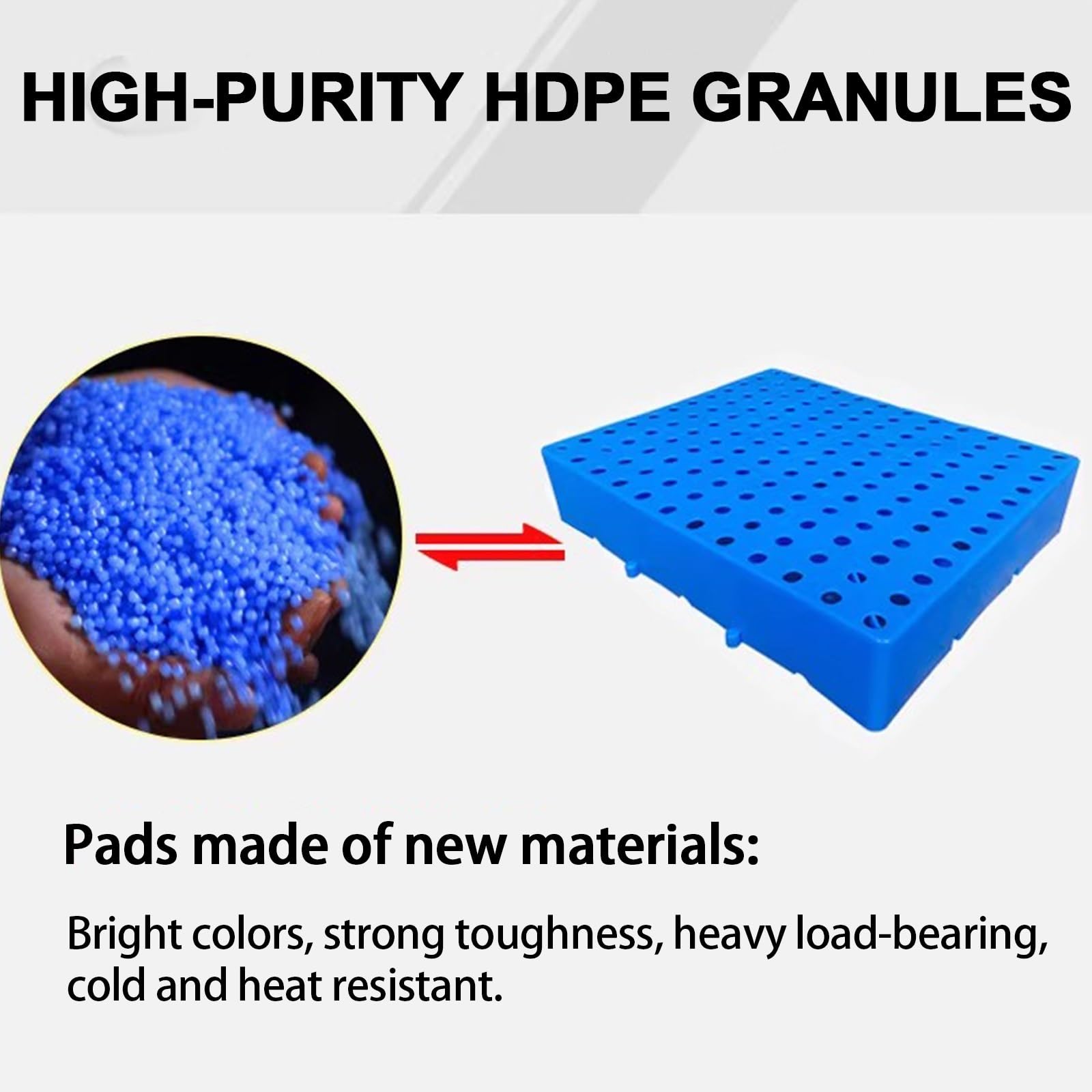 HIGH-PURITY HDPE GRANULES

Pads made of new materials:

Bright colors, strong toughness, heavy load-bearing, cold and heat resistant.